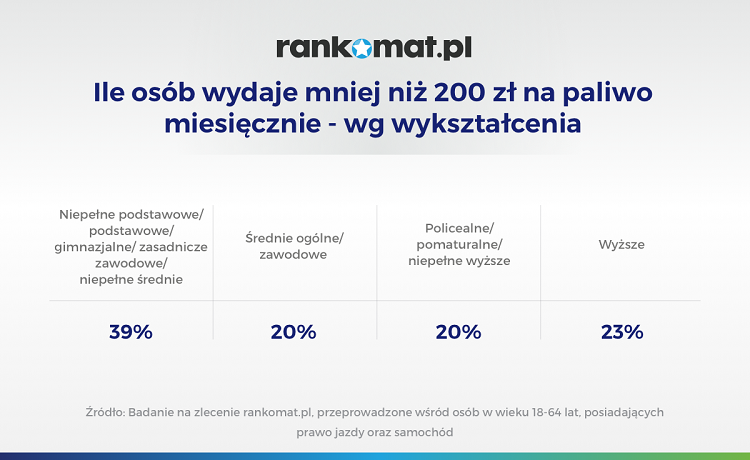 rankomat.pl

Ile osób wydaje mniej niż 200 zł na paliwo miesięcznie - wg wykształcenia

| Niepełne podstawowe/ podstawowe/ gimnazjalne/ zasadnicze zawodowe/ niepełne średnie | Średnie ogólne/ zawodowe | Policealne/ pomaturalne/ niepełne wyższe | Wyższe |
|---|---|---|---|
| 39% | 20% | 20% | 23% |

Źródło: Badanie na zlecenie rankomat.pl, przeprowadzone wśród osób w wieku 18-64 lat, posiadających prawo jazdy oraz samochód